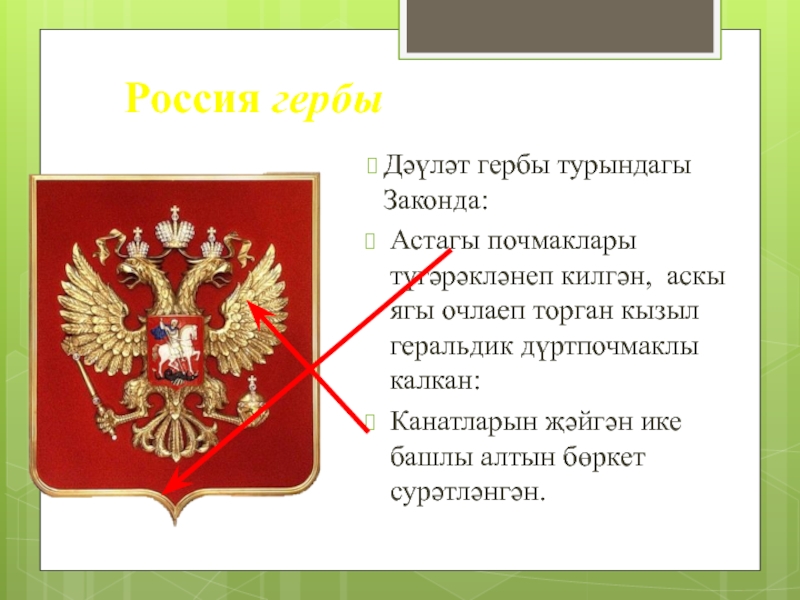 Россия гербы

Дәүләт гербы турындагы Законда:

Астагы почмаклары түгәрәкләнеп килгән, аскы ягы очлаеп торган кызыл геральдик дүртпочмаклы калкан:

Канатларын җәйгән ике башлы алтын бөркет сурәтләнгән.